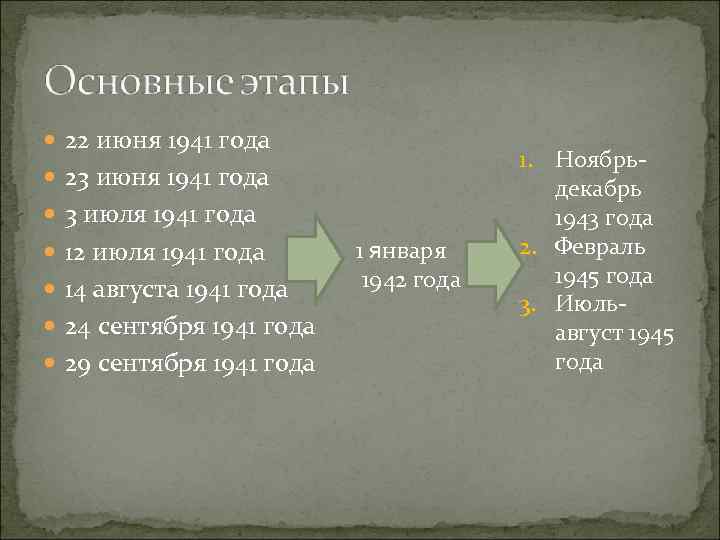 Основные этапы

- 22 июня 1941 года
- 23 июня 1941 года
- 3 июля 1941 года
- 12 июля 1941 года
- 14 августа 1941 года
- 24 сентября 1941 года
- 29 сентября 1941 года

1 января 1942 года

1. Ноябрь-декабрь 1943 года
2. Февраль 1945 года
3. Июль-август 1945 года